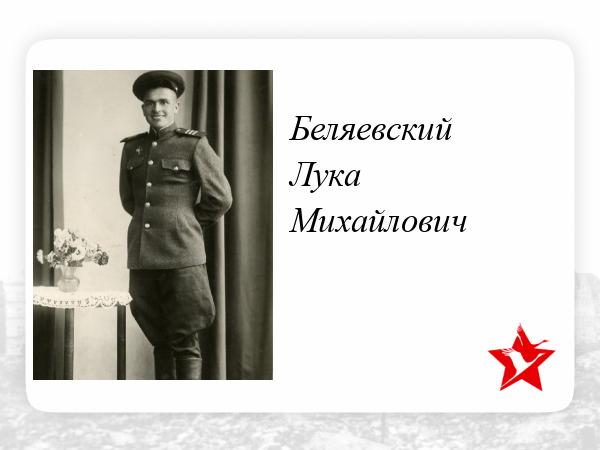 Беляевский
Лука
Михайлович